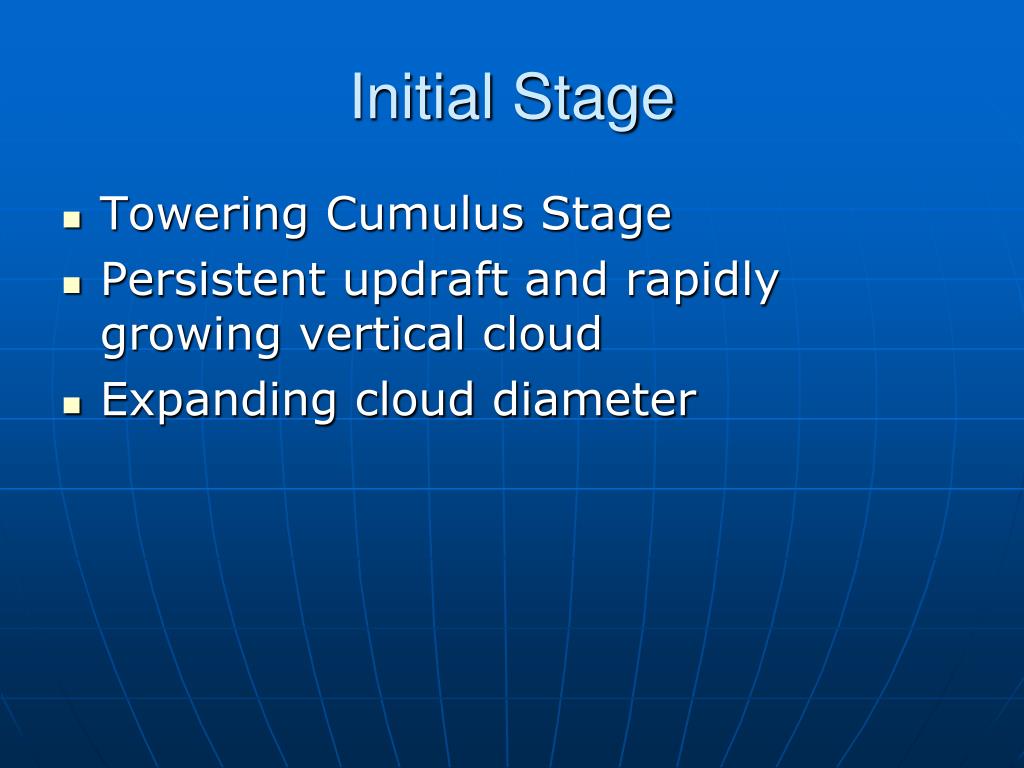 Initial Stage

- Towering Cumulus Stage
- Persistent updraft and rapidly growing vertical cloud
- Expanding cloud diameter